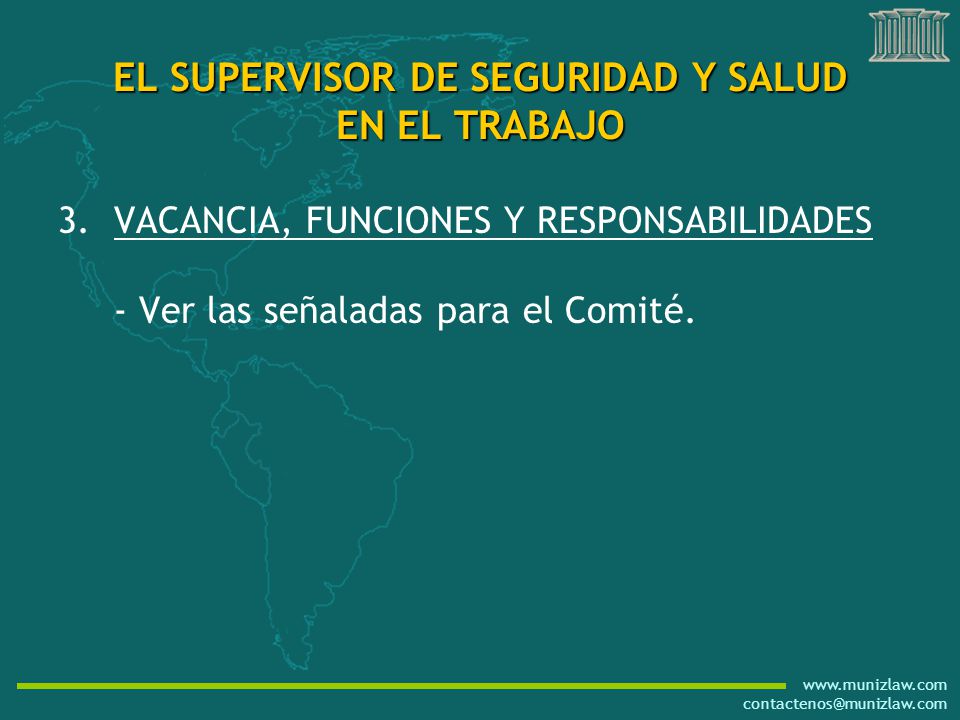 EL SUPERVISOR DE SEGURIDAD Y SALUD EN EL TRABAJO

3. VACANCIA, FUNCIONES Y RESPONSABILIDADES

- Ver las señaladas para el Comité.

www.munizlaw.com
contactenos@munizlaw.com